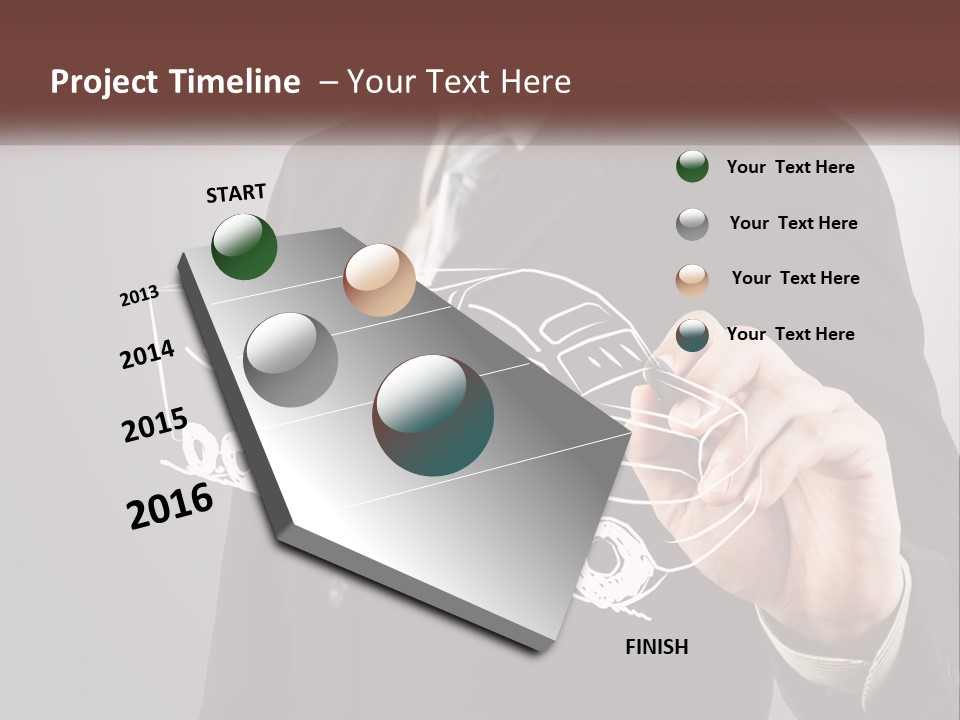 Project Timeline – Your Text Here

START

2013

2014

2015

2016

FINISH

Your Text Here

Your Text Here

Your Text Here

Your Text Here